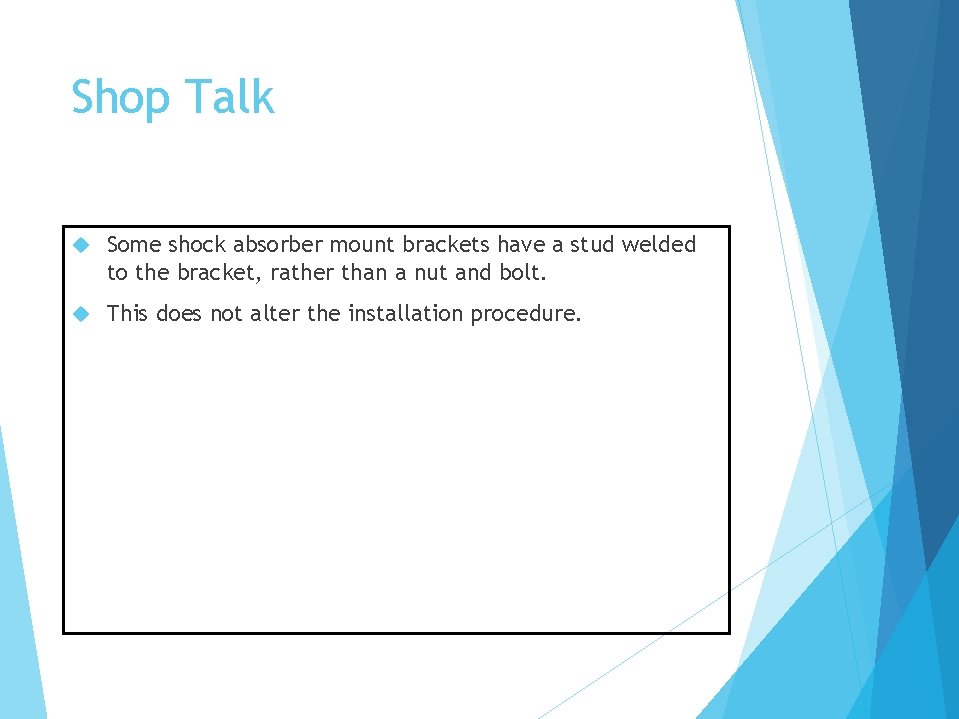 Shop Talk

Some shock absorber mount brackets have a stud welded to the bracket, rather than a nut and bolt.

This does not alter the installation procedure.